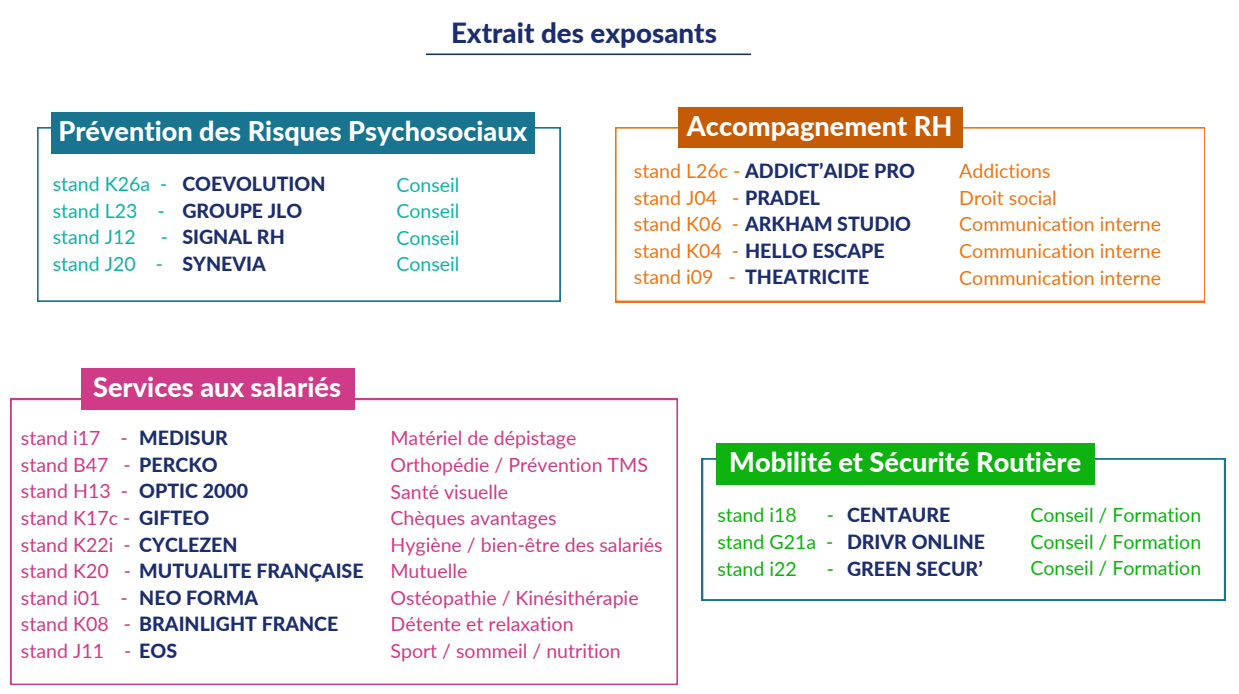 Extrait des exposants

Prévention des Risques Psychosociaux

stand K26a - COEVOLUTION Conseil
stand L23 - GROUPE JLO Conseil
stand J12 - SIGNAL RH Conseil
stand J20 - SYNEVIA Conseil

Accompagnement RH

stand L26c - ADDICT'AIDE PRO Addictions
stand J04 - PRADEL Droit social
stand K06 - ARKHAM STUDIO Communication interne
stand K04 - HELLO ESCAPE Communication interne
stand i09 - THEATRICITE Communication interne

Services aux salariés

stand i17 - MEDISUR Matériel de dépistage
stand B47 - PERCKO Orthopédie / Prévention TMS
stand H13 - OPTIC 2000 Santé visuelle
stand K17c - GIFTEO Chèques avantages
stand K22i - CYCLEZEN Hygiène / bien-être des salariés
stand K20 - MUTUALITE FRANÇAISE Mutuelle
stand i01 - NEO FORMA Ostéopathie / Kinésithérapie
stand K08 - BRAINLIGHT FRANCE Détente et relaxation
stand J11 - EOS Sport / sommeil / nutrition

Mobilité et Sécurité Routière

stand i18 - CENTAURE Conseil / Formation
stand G21a - DRIVR ONLINE Conseil / Formation
stand i22 - GREEN SECUR' Conseil / Formation